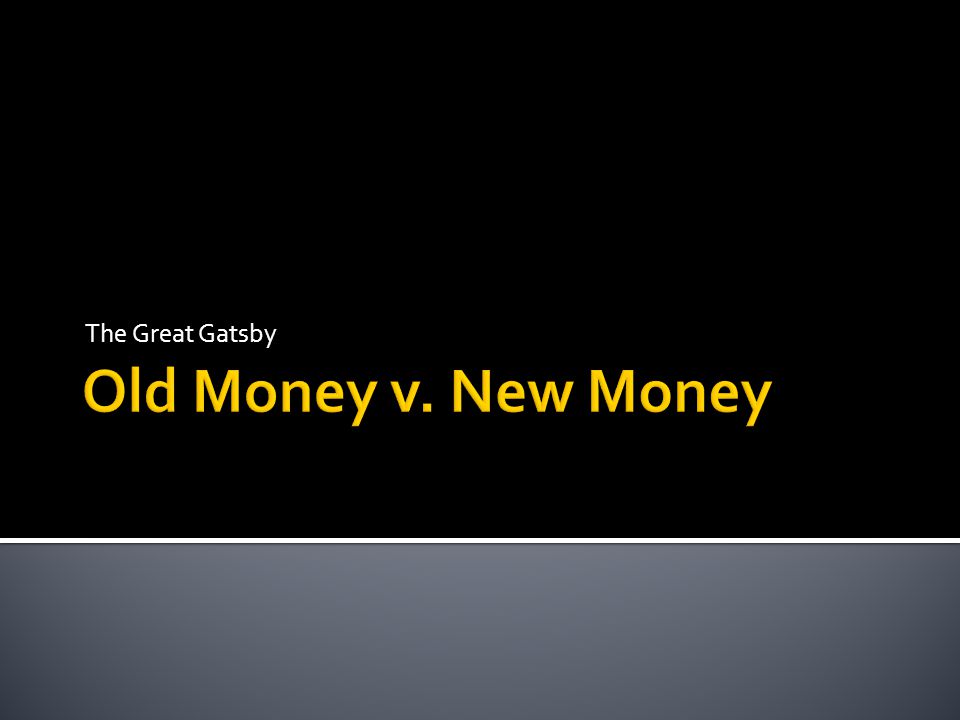 The Great Gatsby

Old Money v. New Money